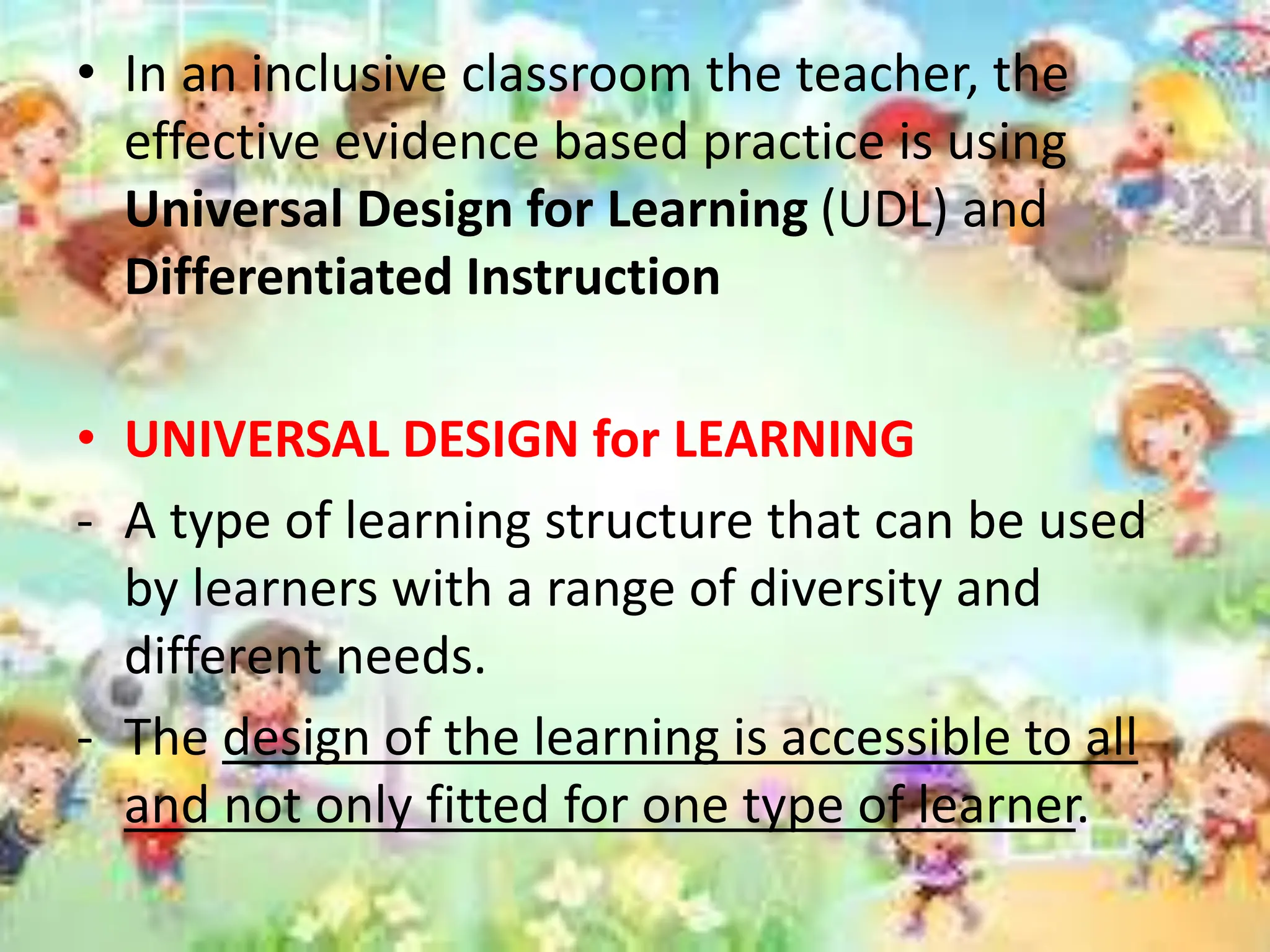 • In an inclusive classroom the teacher, the effective evidence based practice is using Universal Design for Learning (UDL) and Differentiated Instruction

• UNIVERSAL DESIGN for LEARNING

- A type of learning structure that can be used by learners with a range of diversity and different needs.

- The design of the learning is accessible to all and not only fitted for one type of learner.